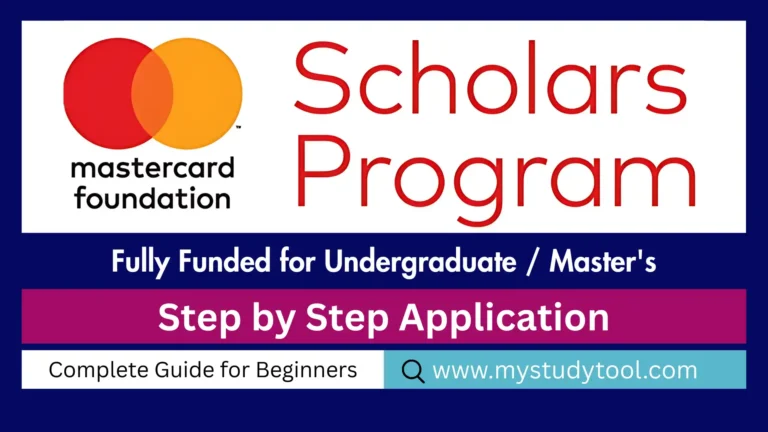 mastercard foundation

Scholars Program

Fully Funded for Undergraduate / Master's

Step by Step Application

Complete Guide for Beginners

www.mystudytool.com